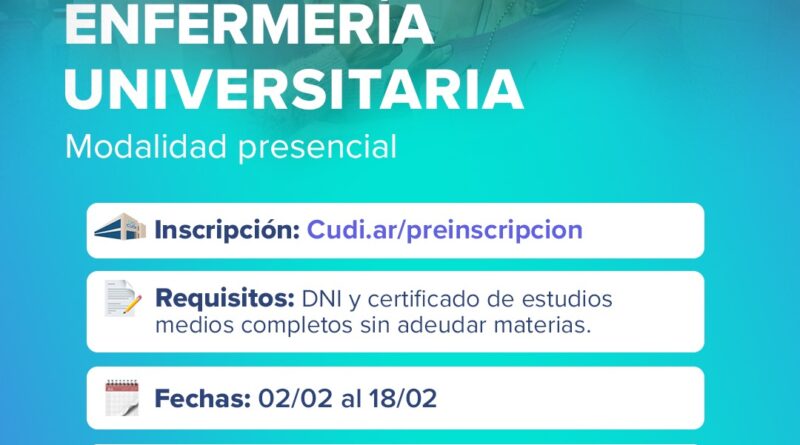 ENFERMERÍA UNIVERSITARIA
Modalidad presencial

Inscripción: Cudi.ar/preinscripcion

Requisitos: DNI y certificado de estudios medios completos sin adeudar materias.

Fechas: 02/02 al 18/02